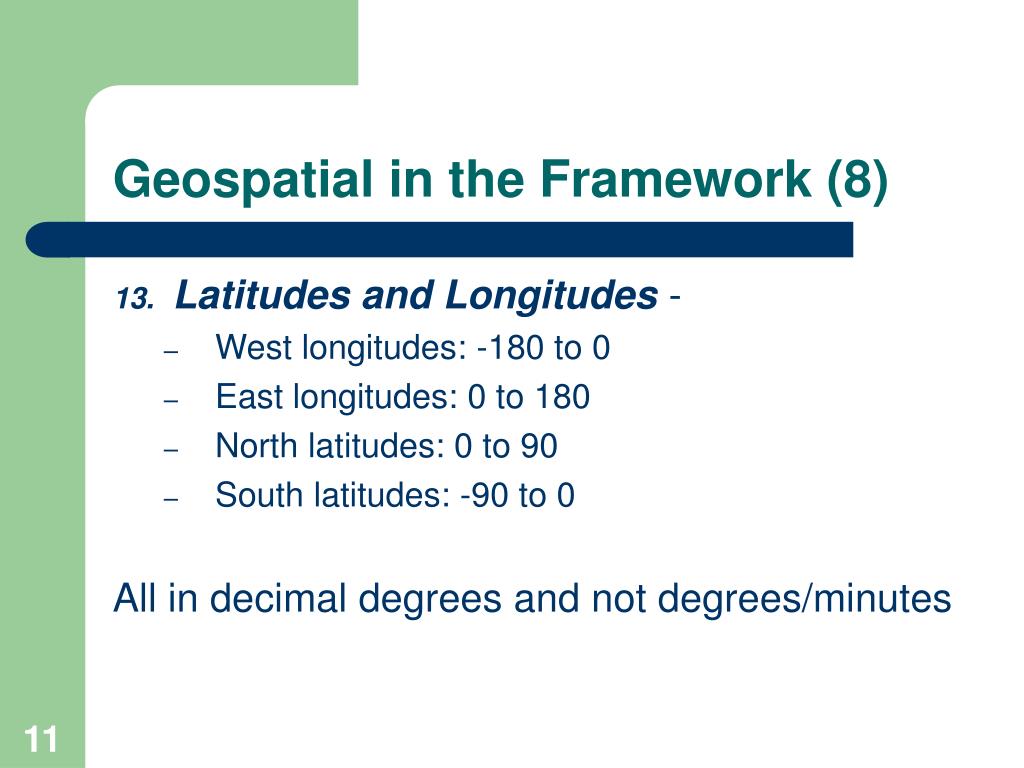 Geospatial in the Framework (8)

13. Latitudes and Longitudes -

– West longitudes: -180 to 0
– East longitudes: 0 to 180
– North latitudes: 0 to 90
– South latitudes: -90 to 0

All in decimal degrees and not degrees/minutes

11